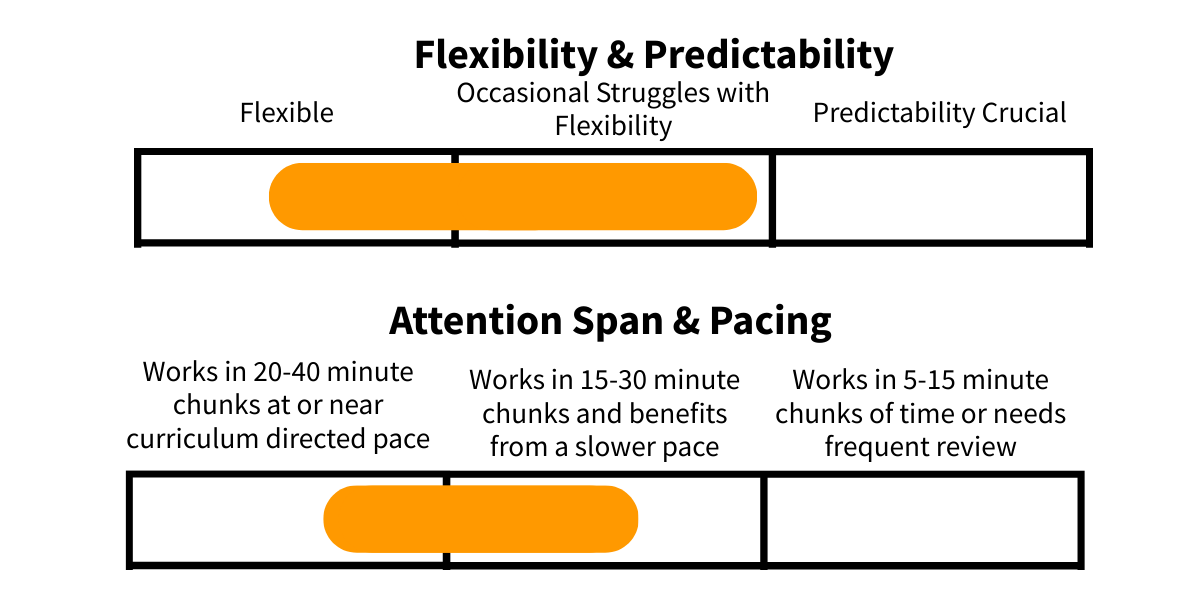 Flexibility & Predictability

Flexible

Occasional Struggles with Flexibility

Predictability Crucial

Attention Span & Pacing

Works in 20-40 minute chunks at or near curriculum directed pace

Works in 15-30 minute chunks and benefits from a slower pace

Works in 5-15 minute chunks of time or needs frequent review